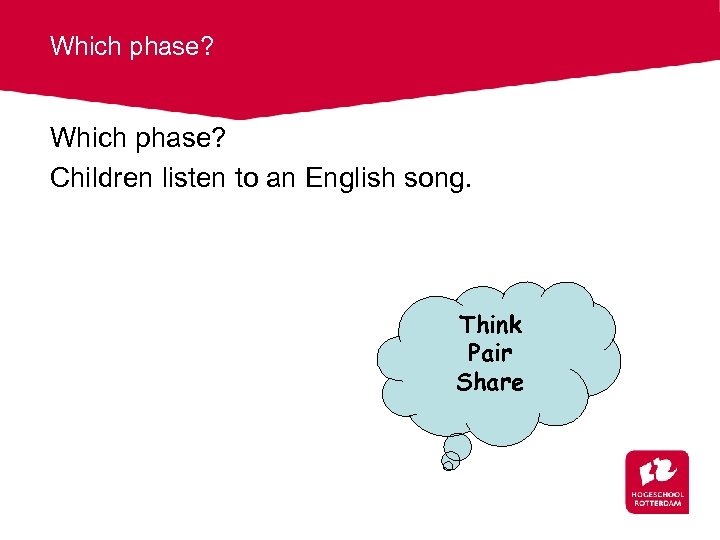 Which phase?

Which phase?
Children listen to an English song.

Think
Pair
Share

HOGESCHOOL
ROTTERDAM